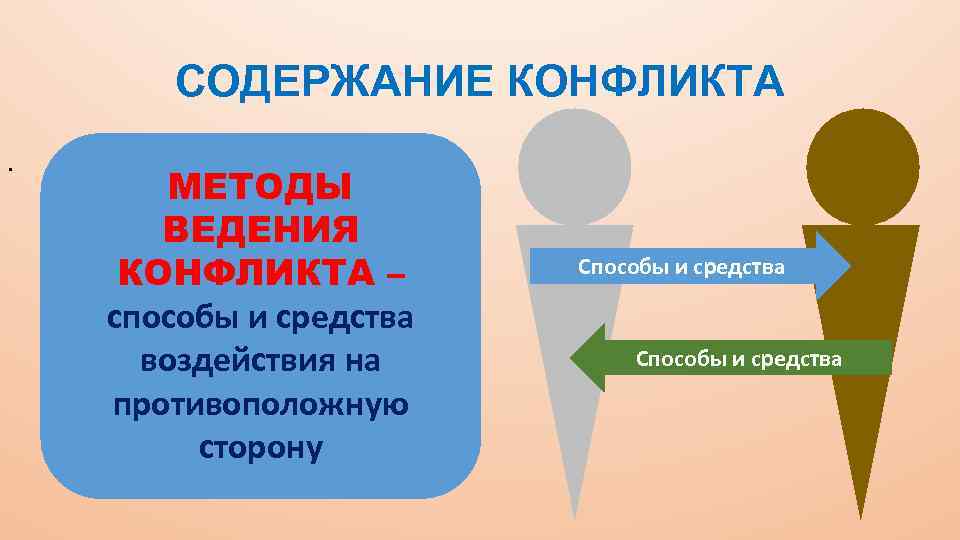 СОДЕРЖАНИЕ КОНФЛИКТА

.

МЕТОДЫ ВЕДЕНИЯ КОНФЛИКТА – способы и средства воздействия на противоположную сторону

Способы и средства

Способы и средства